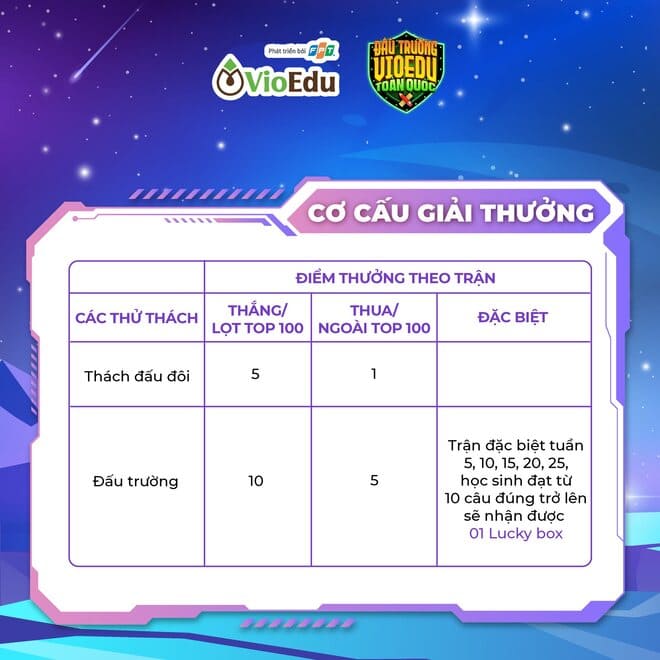 Phát triển bởi FPT
VioEdu

ĐẤU TRƯỜNG VIOEDU TOÀN QUỐC

CƠ CẤU GIẢI THƯỞNG

| | ĐIỂM THƯỞNG THEO TRẬN | | |
|---|---|---|---|
| CÁC THỬ THÁCH | THẮNG/ LỌT TOP 100 | THUA/ NGOÀI TOP 100 | ĐẶC BIỆT |
| Thách đấu đôi | 5 | 1 | |
| Đấu trường | 10 | 5 | Trận đặc biệt tuần 5, 10, 15, 20, 25, học sinh đạt từ 10 câu đúng trở lên sẽ nhận được 01 Lucky box |